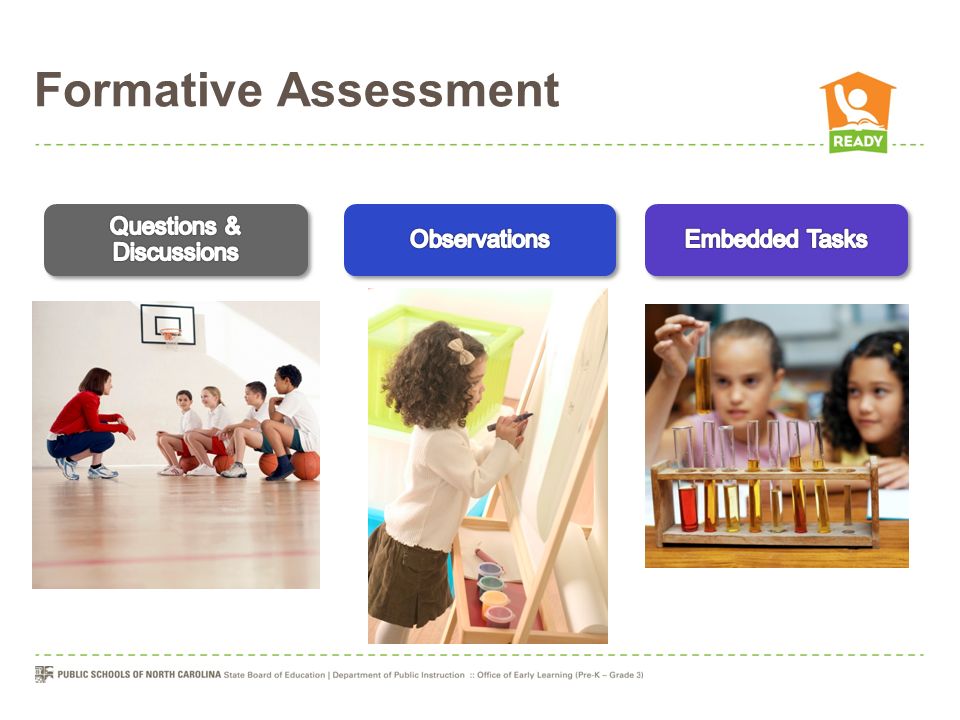 Formative Assessment

READY

Questions & Discussions

Observations

Embedded Tasks

PUBLIC SCHOOLS OF NORTH CAROLINA State Board of Education | Department of Public Instruction :: Office of Early Learning (Pre-K – Grade 3)